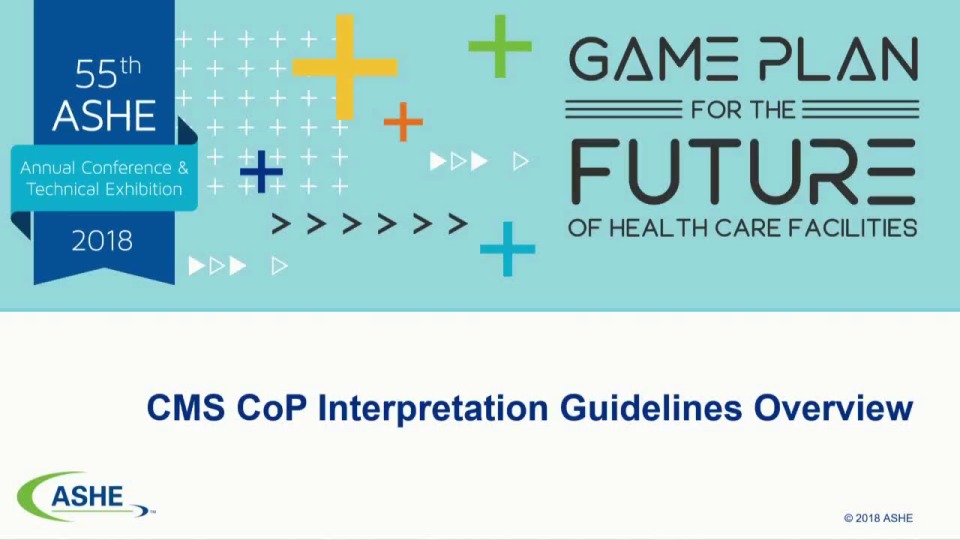 55th
ASHE
Annual Conference & Technical Exhibition
2018

GAME PLAN
FOR THE
FUTURE
OF HEALTH CARE FACILITIES

CMS CoP Interpretation Guidelines Overview

ASHE

© 2018 ASHE